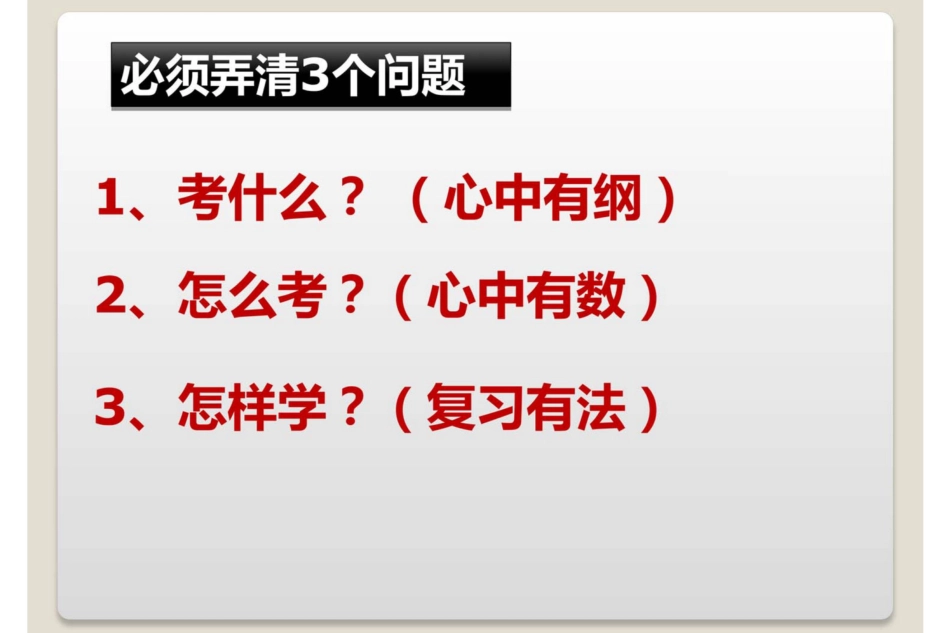 必须弄清3个问题

1、考什么？（心中有纲）

2、怎么考？（心中有数）

3、怎样学？（复习有法）